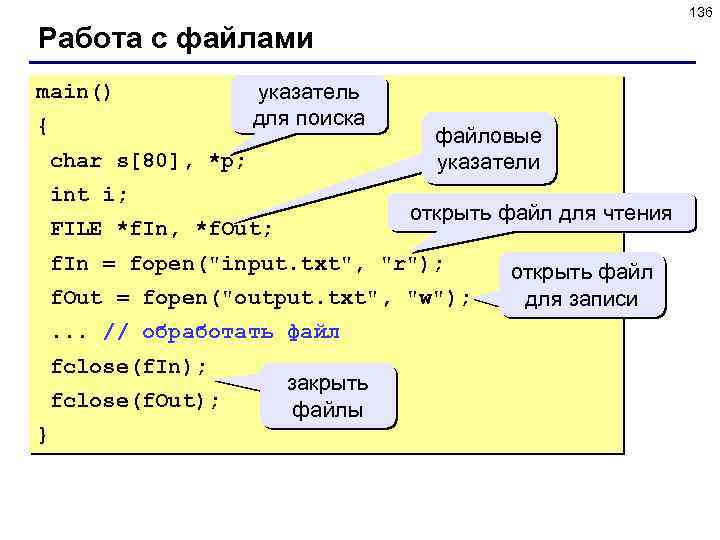 136

Работа с файлами

main()
{
char s[80], *p;
int i;
FILE *fIn, *fOut;
fIn = fopen("input.txt", "r");
fOut = fopen("output.txt", "w");
... // обработать файл
fclose(fIn);
fclose(fOut);
}

указатель для поиска

файловые указатели

открыть файл для чтения

открыть файл для записи

закрыть файлы